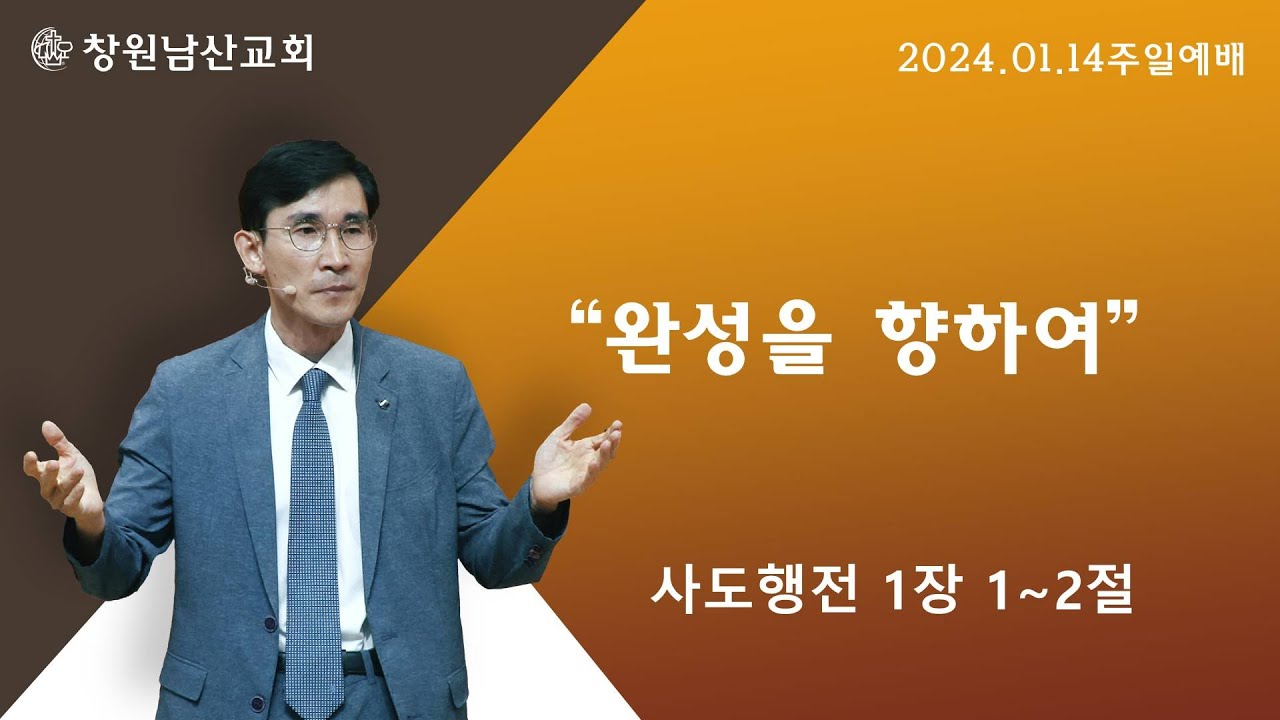 창원남산교회

2024.01.14주일예배

“완성을 향하여”

사도행전 1장 1~2절